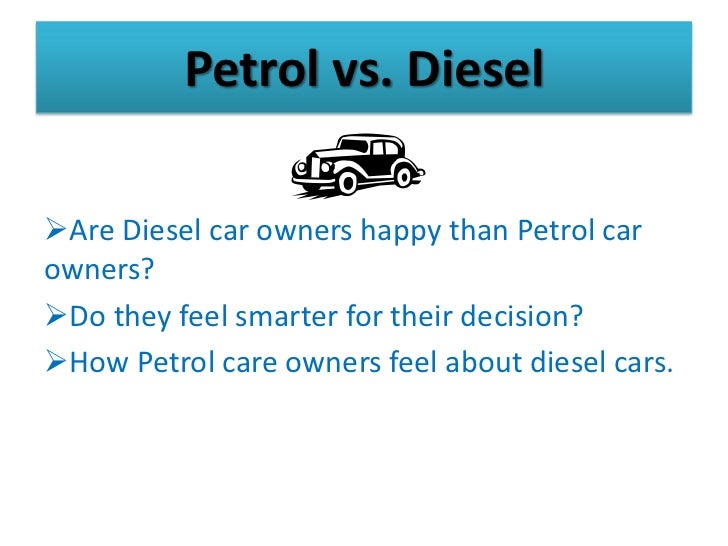 Petrol vs. Diesel

➢Are Diesel car owners happy than Petrol car owners?

➢Do they feel smarter for their decision?

➢How Petrol care owners feel about diesel cars.